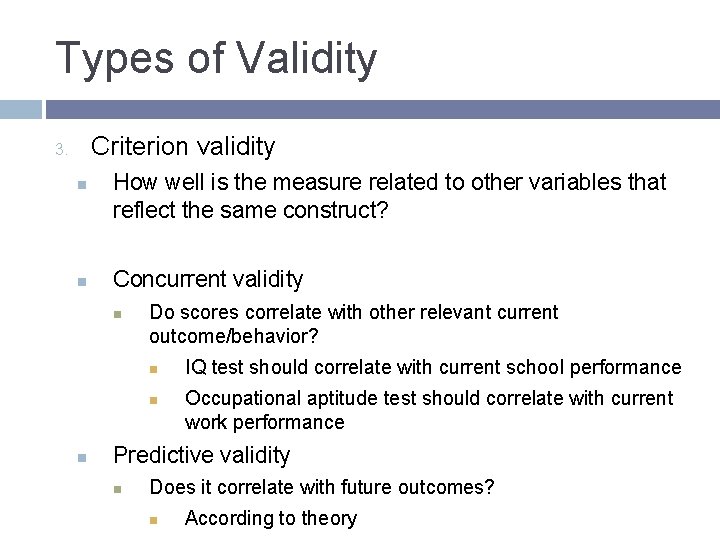 Types of Validity

3. Criterion validity

How well is the measure related to other variables that reflect the same construct?

Concurrent validity

Do scores correlate with other relevant current outcome/behavior?

IQ test should correlate with current school performance

Occupational aptitude test should correlate with current work performance

Predictive validity

Does it correlate with future outcomes?

According to theory